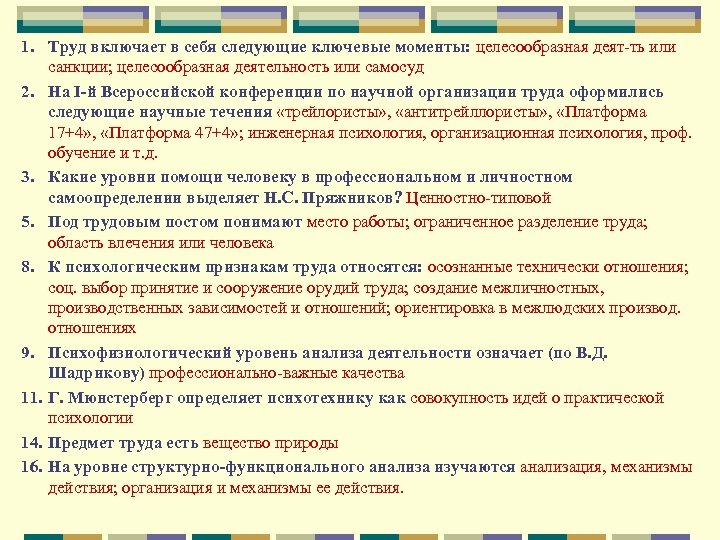 1. Труд включает в себя следующие ключевые моменты: целесообразная деят-ть или санкции; целесообразная деятельность или самосуд

2. На I-й Всероссийской конференции по научной организации труда оформились следующие научные течения «трейлористы», «антитрейллористы», «Платформа 17+4», «Платформа 47+4»; инженерная психология, организационная психология, проф. обучение и т.д.

3. Какие уровни помощи человеку в профессиональном и личностном самоопределении выделяет Н.С. Пряжников? Ценностно-типовой

5. Под трудовым постом понимают место работы; ограниченное разделение труда; область влечения или человека

8. К психологическим признакам труда относятся: осознанные технически отношения; соц. выбор принятие и сооружение орудий труда; создание межличностных, производственных зависимостей и отношений; ориентировка в межлюдских производ. отношениях

9. Психофизиологический уровень анализа деятельности означает (по В.Д. Шадрикову) профессионально-важные качества

11. Г. Мюнстерберг определяет психотехнику как совокупность идей о практической психологии

14. Предмет труда есть вещество природы

16. На уровне структурно-функционального анализа изучаются анализация, механизмы действия; организация и механизмы ее действия.